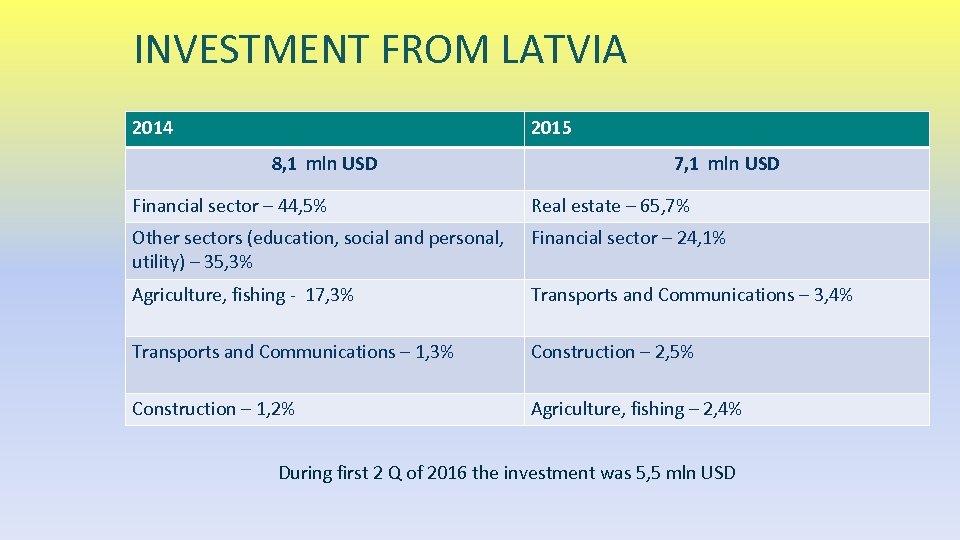 INVESTMENT FROM LATVIA

| 2014 | 2015 |
|---|---|
| 8,1 mln USD | 7,1 mln USD |
| Financial sector – 44,5% | Real estate – 65,7% |
| Other sectors (education, social and personal, utility) – 35,3% | Financial sector – 24,1% |
| Agriculture, fishing - 17,3% | Transports and Communications – 3,4% |
| Transports and Communications – 1,3% | Construction – 2,5% |
| Construction – 1,2% | Agriculture, fishing – 2,4% |

During first 2 Q of 2016 the investment was 5,5 mln USD